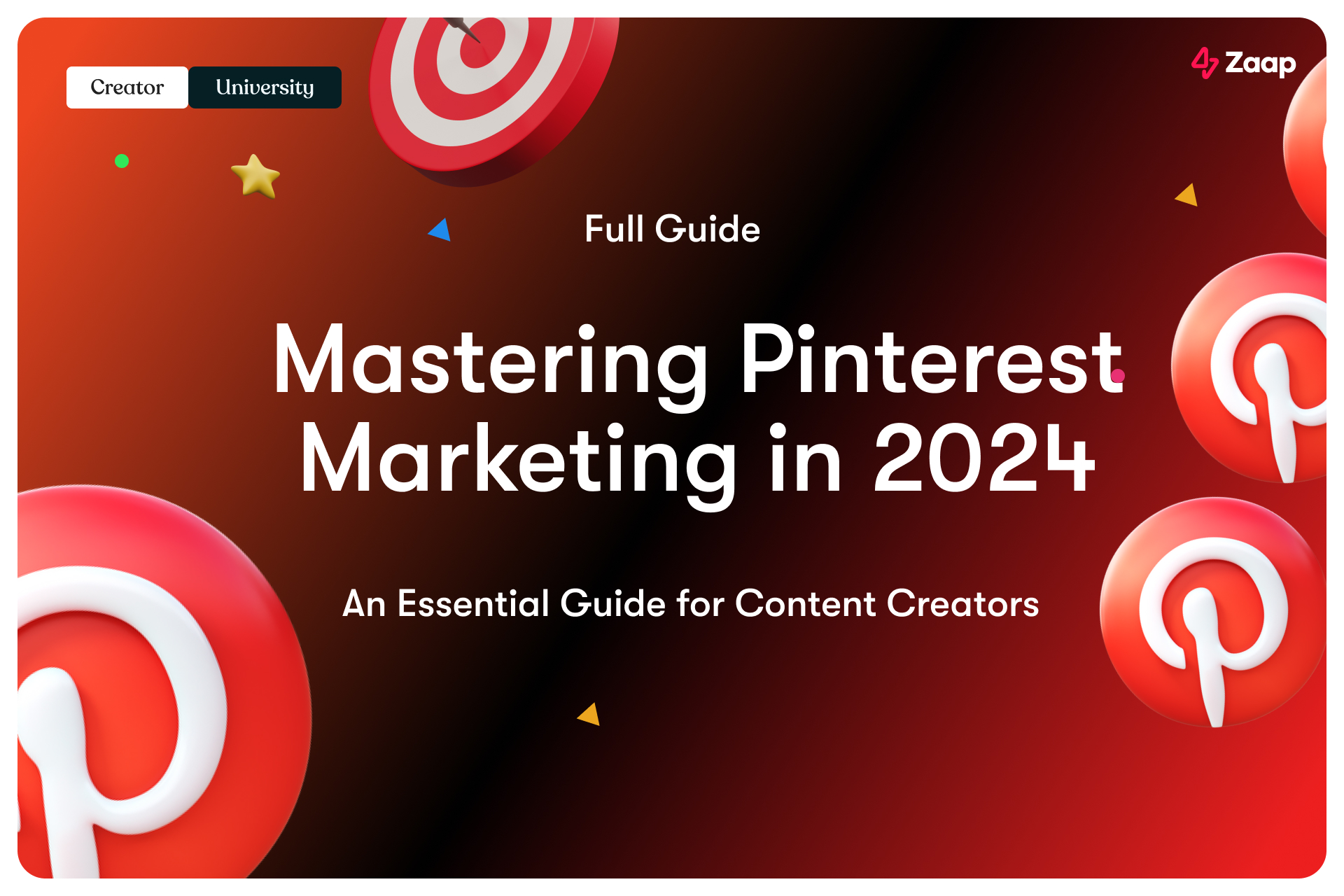 Creator University

Zaap

Full Guide

Mastering Pinterest Marketing in 2024

An Essential Guide for Content Creators